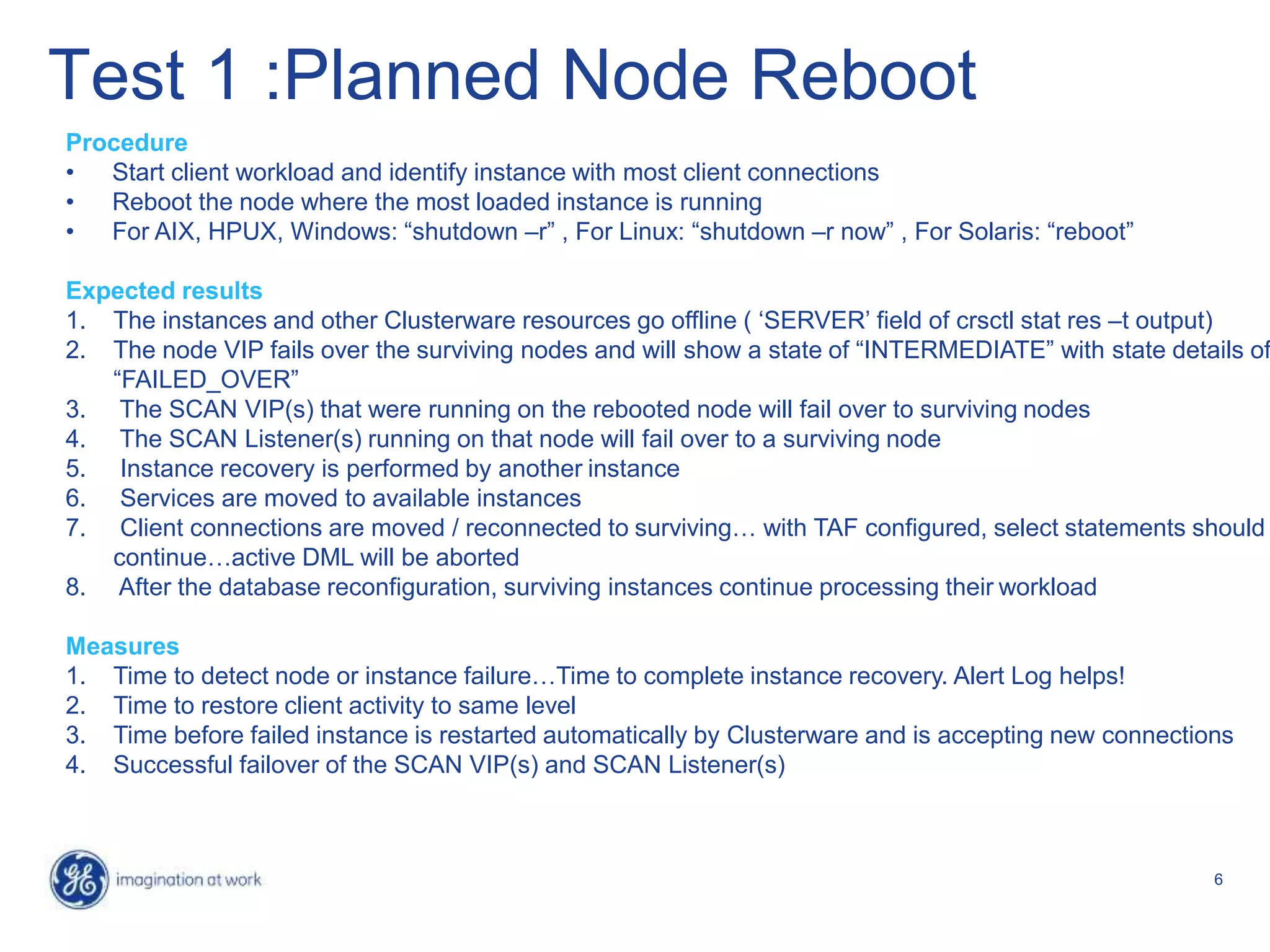 Test 1 :Planned Node Reboot

Procedure
• Start client workload and identify instance with most client connections
• Reboot the node where the most loaded instance is running
• For AIX, HPUX, Windows: “shutdown –r” , For Linux: “shutdown –r now” , For Solaris: “reboot”

Expected results
1. The instances and other Clusterware resources go offline ( ‘SERVER’ field of crsctl stat res –t output)
2. The node VIP fails over the surviving nodes and will show a state of “INTERMEDIATE” with state details of “FAILED_OVER”
3. The SCAN VIP(s) that were running on the rebooted node will fail over to surviving nodes
4. The SCAN Listener(s) running on that node will fail over to a surviving node
5. Instance recovery is performed by another instance
6. Services are moved to available instances
7. Client connections are moved / reconnected to surviving… with TAF configured, select statements should continue…active DML will be aborted
8. After the database reconfiguration, surviving instances continue processing their workload

Measures
1. Time to detect node or instance failure…Time to complete instance recovery. Alert Log helps!
2. Time to restore client activity to same level
3. Time before failed instance is restarted automatically by Clusterware and is accepting new connections
4. Successful failover of the SCAN VIP(s) and SCAN Listener(s)

GE imagination at work

6